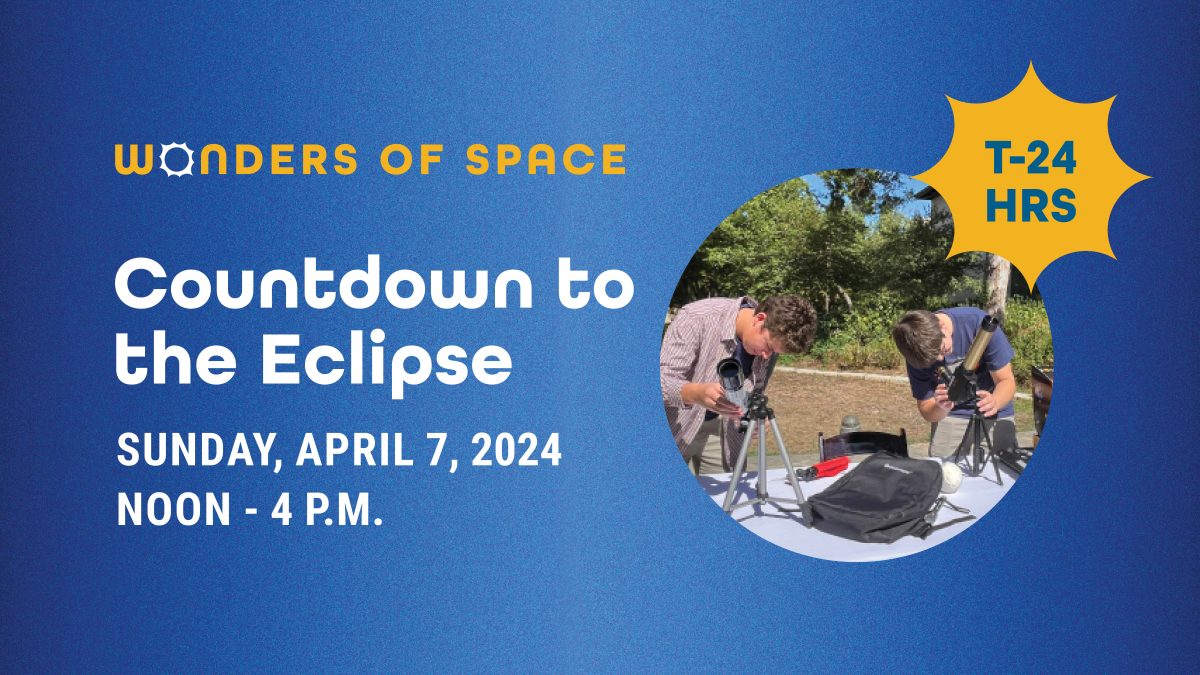 WONDERS OF SPACE

Countdown to the Eclipse

SUNDAY, APRIL 7, 2024
NOON - 4 P.M.

T-24 HRS